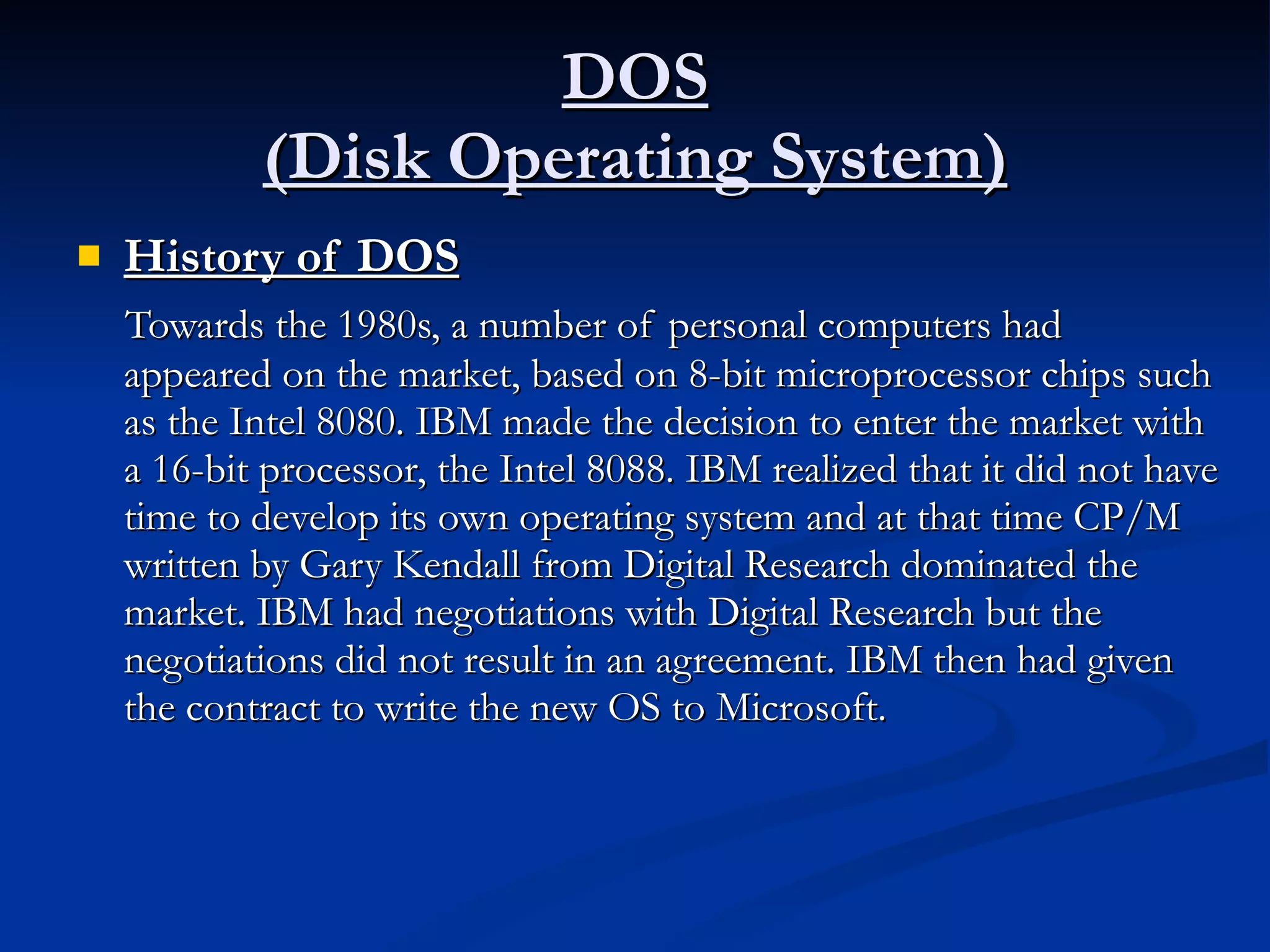 DOS
(Disk Operating System)

History of DOS

Towards the 1980s, a number of personal computers had appeared on the market, based on 8-bit microprocessor chips such as the Intel 8080. IBM made the decision to enter the market with a 16-bit processor, the Intel 8088. IBM realized that it did not have time to develop its own operating system and at that time CP/M written by Gary Kendall from Digital Research dominated the market. IBM had negotiations with Digital Research but the negotiations did not result in an agreement. IBM then had given the contract to write the new OS to Microsoft.